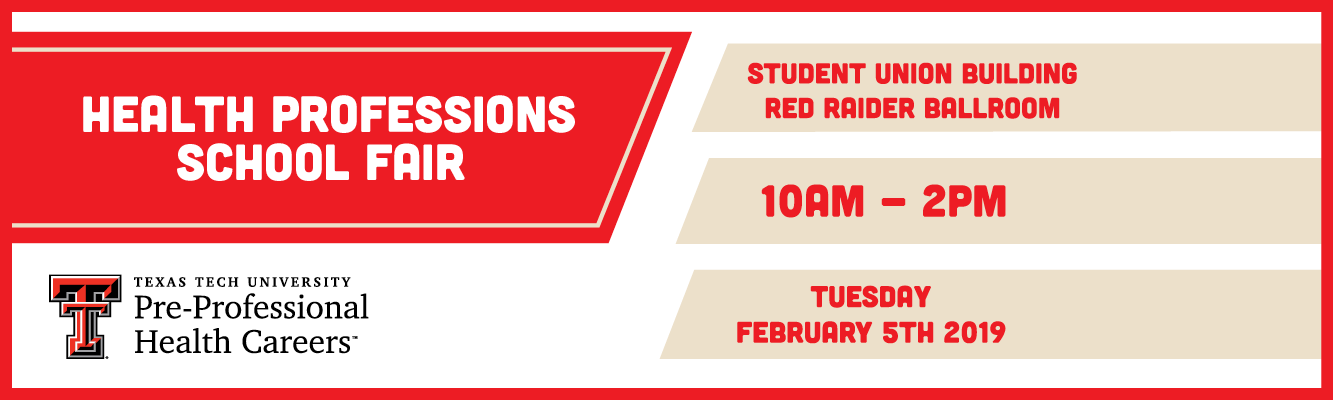 HEALTH PROFESSIONS SCHOOL FAIR

TEXAS TECH UNIVERSITY
Pre-Professional Health Careers™

STUDENT UNION BUILDING
RED RAIDER BALLROOM

10AM – 2PM

TUESDAY
FEBRUARY 5TH 2019